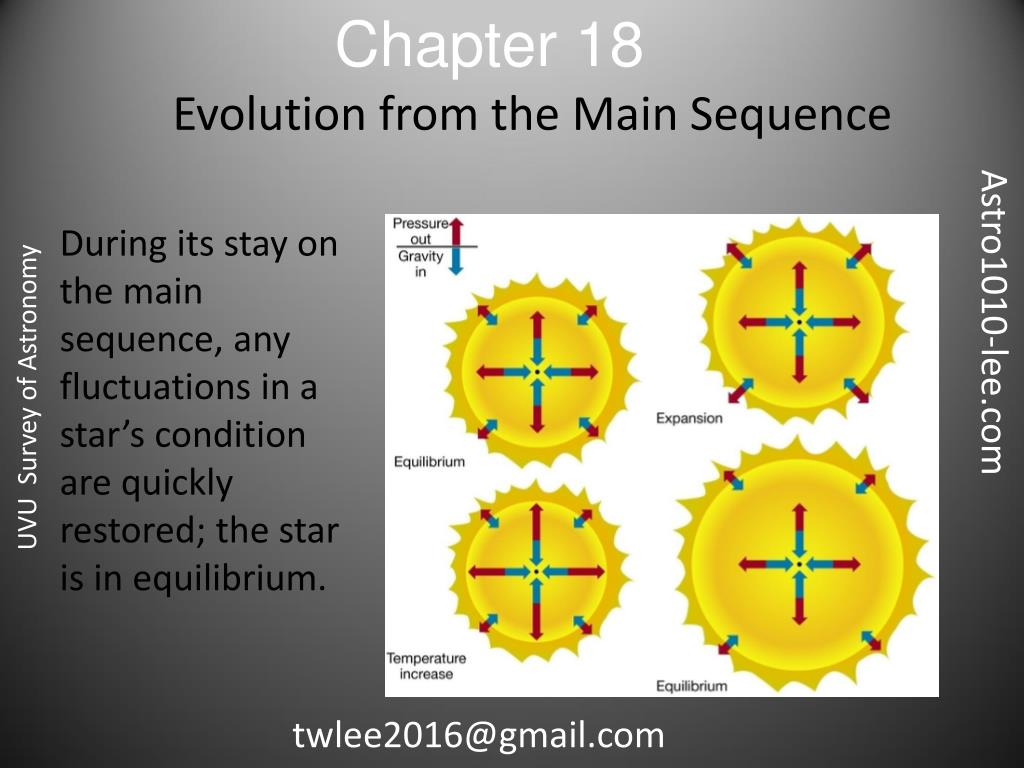 Chapter 18
Evolution from the Main Sequence

UVU Survey of Astronomy

During its stay on the main sequence, any fluctuations in a star's condition are quickly restored; the star is in equilibrium.

Pressure out
Gravity in

Equilibrium

Expansion

Temperature increase

Equilibrium

Astro1010-lee.com

twlee2016@gmail.com